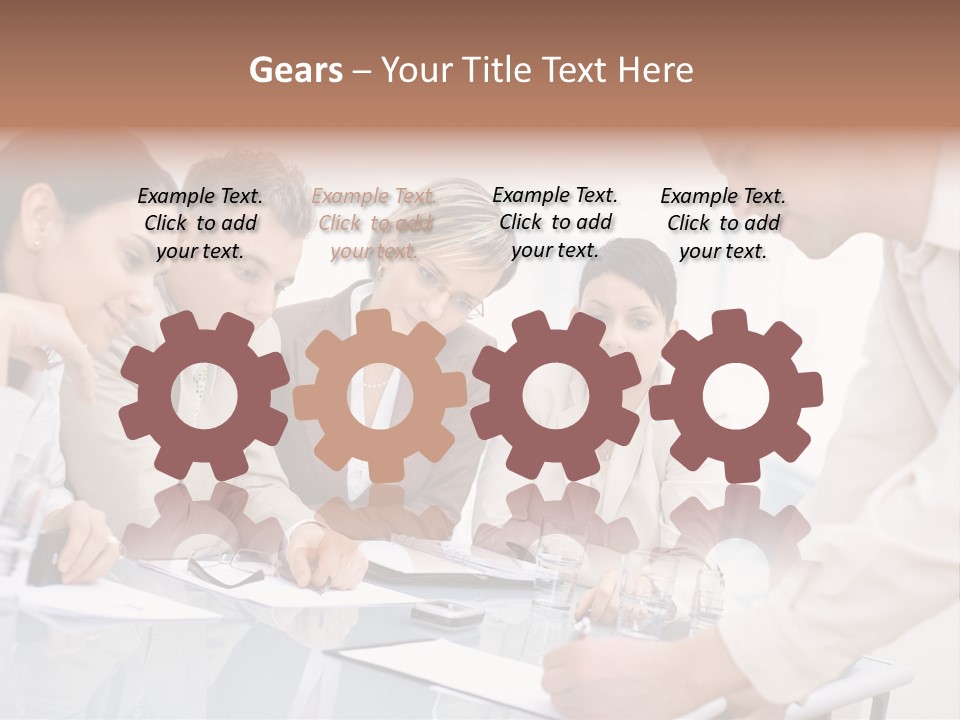 Gears – Your Title Text Here

Example Text. Click to add your text.

Example Text. Click to add your text.

Example Text. Click to add your text.

Example Text. Click to add your text.